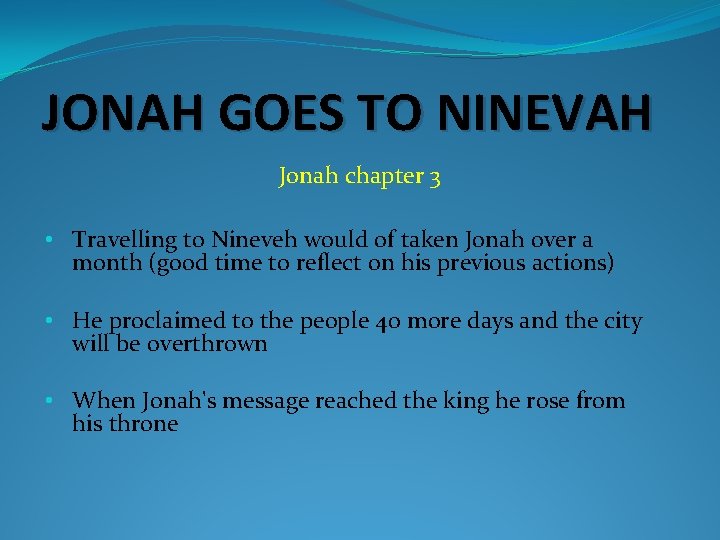 JONAH GOES TO NINEVAH

Jonah chapter 3

• Travelling to Nineveh would of taken Jonah over a month (good time to reflect on his previous actions)

• He proclaimed to the people 40 more days and the city will be overthrown

• When Jonah's message reached the king he rose from his throne